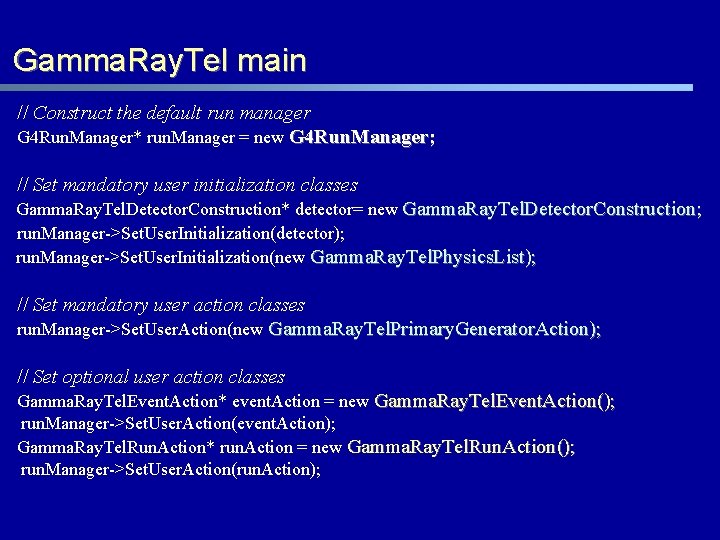 GammaRayTel main

// Construct the default run manager
G4RunManager* runManager = new G4RunManager;

// Set mandatory user initialization classes
GammaRayTelDetectorConstruction* detector= new GammaRayTelDetectorConstruction;
runManager->SetUserInitialization(detector);
runManager->SetUserInitialization(new GammaRayTelPhysicsList);

// Set mandatory user action classes
runManager->SetUserAction(new GammaRayTelPrimaryGeneratorAction);

// Set optional user action classes
GammaRayTelEventAction* eventAction = new GammaRayTelEventAction();
runManager->SetUserAction(eventAction);
GammaRayTelRunAction* runAction = new GammaRayTelRunAction();
runManager->SetUserAction(runAction);